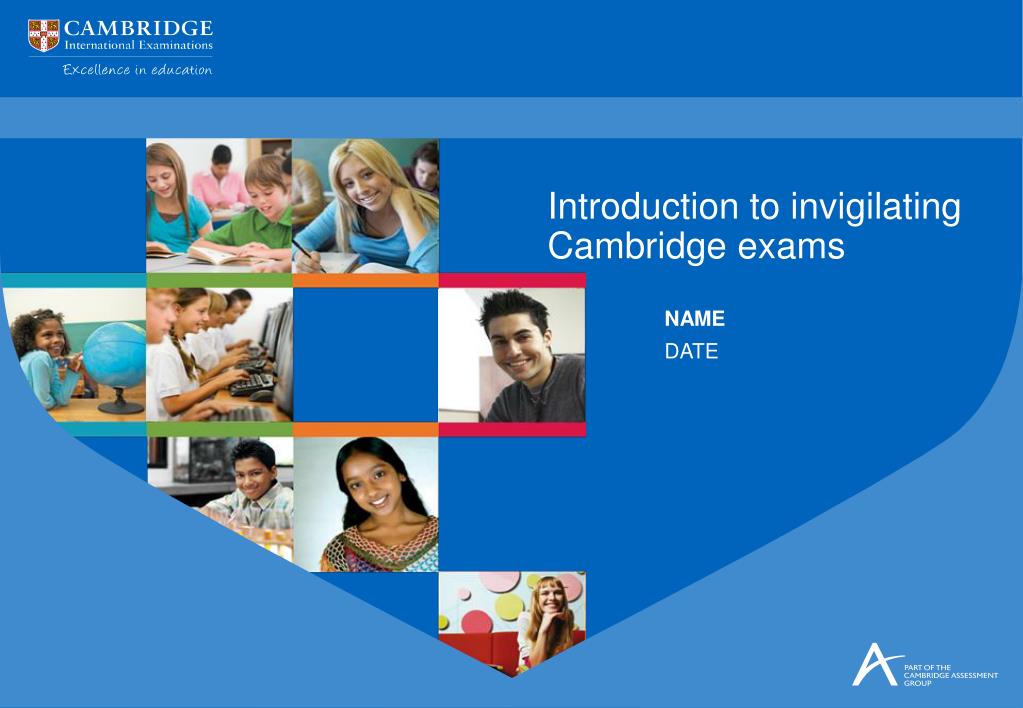 CAMBRIDGE
International Examinations
Excellence in education

Introduction to invigilating Cambridge exams

NAME
DATE

PART OF THE
CAMBRIDGE ASSESSMENT
GROUP